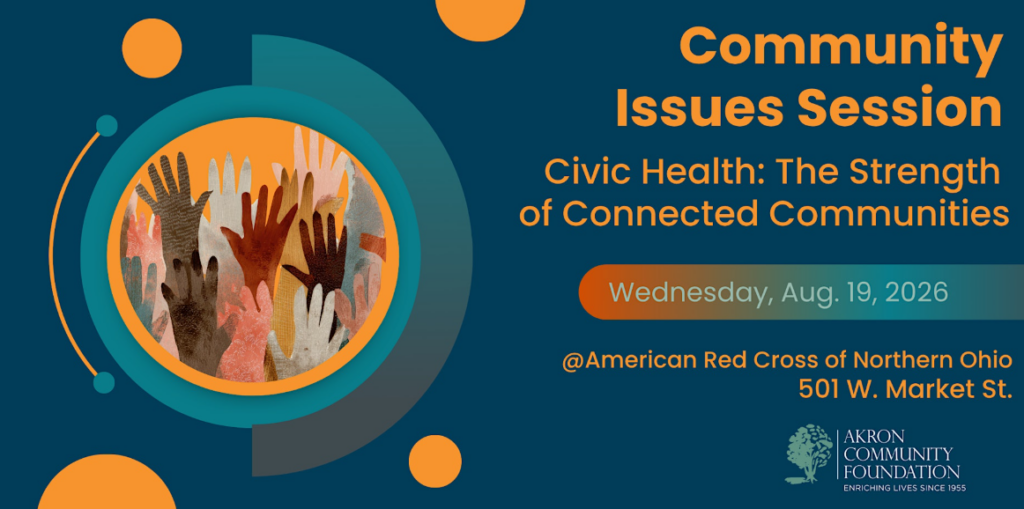 Community Issues Session

Civic Health: The Strength of Connected Communities

Wednesday, Aug. 19, 2026

@American Red Cross of Northern Ohio
501 W. Market St.

AKRON COMMUNITY FOUNDATION
ENRICHING LIVES SINCE 1955